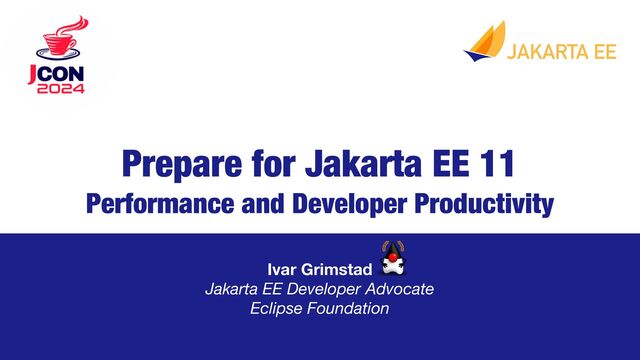 JCON 2024

JAKARTA EE

Prepare for Jakarta EE 11
Performance and Developer Productivity

Ivar Grimstad
Jakarta EE Developer Advocate
Eclipse Foundation